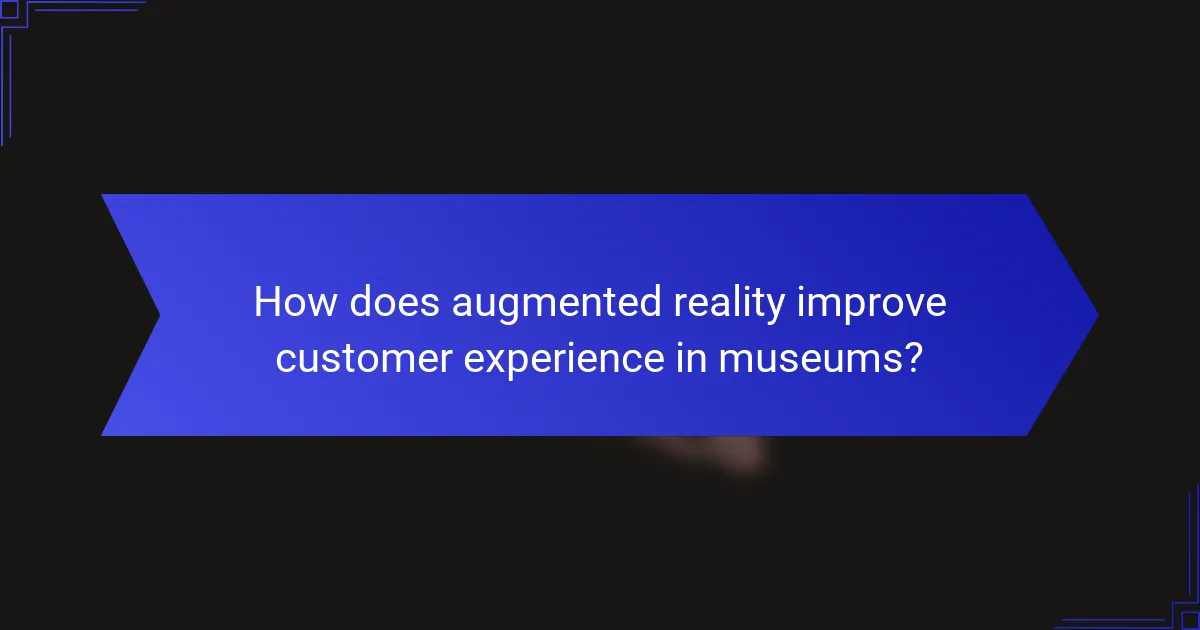 How does augmented reality improve customer experience in museums?